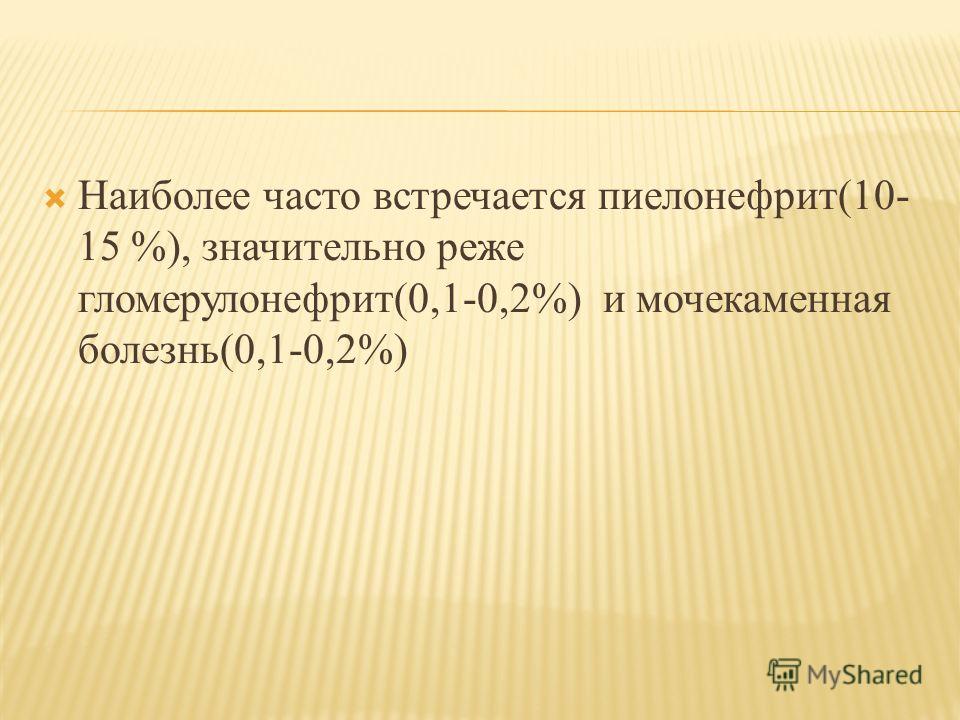 Наиболее часто встречается пиелонефрит(10-15 %), значительно реже гломерулонефрит(0,1-0,2%) и мочекаменная болезнь(0,1-0,2%)

MyShared